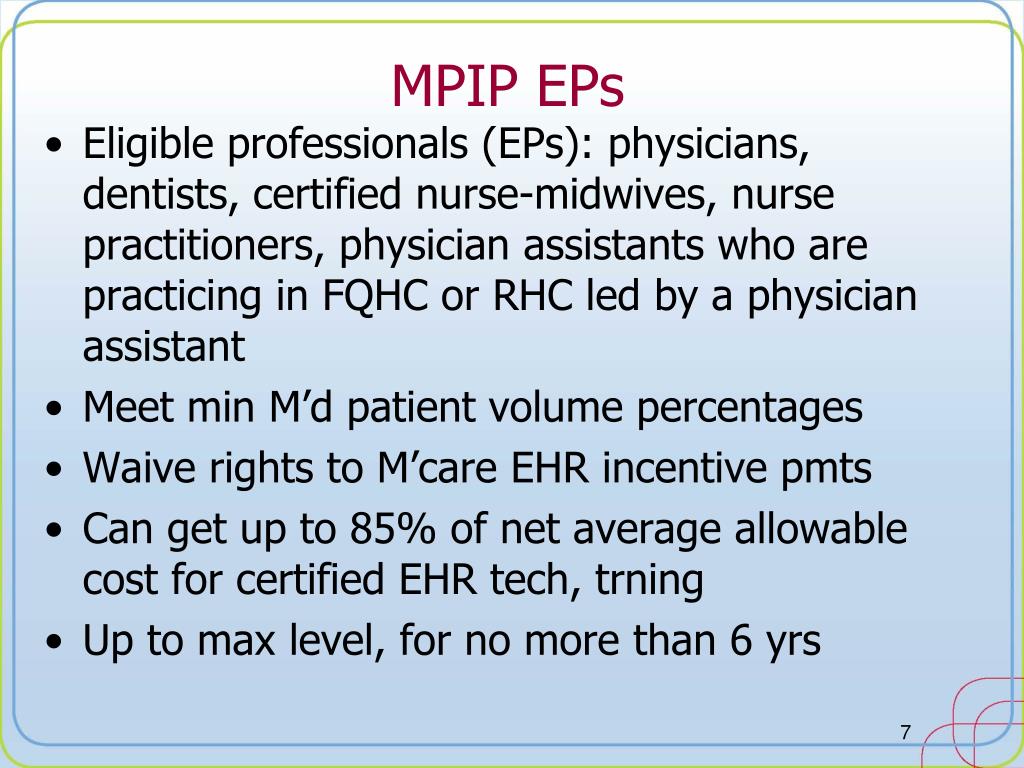 MPIP EPs

• Eligible professionals (EPs): physicians, dentists, certified nurse-midwives, nurse practitioners, physician assistants who are practicing in FQHC or RHC led by a physician assistant
• Meet min M’d patient volume percentages
• Waive rights to M’care EHR incentive pmts
• Can get up to 85% of net average allowable cost for certified EHR tech, trning
• Up to max level, for no more than 6 yrs

7